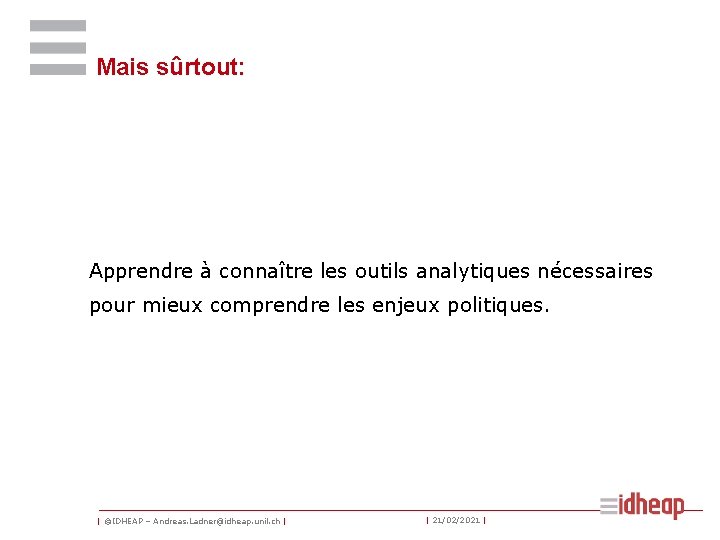 Mais sûrtout:

Apprendre à connaître les outils analytiques nécessaires pour mieux comprendre les enjeux politiques.

| ©IDHEAP – Andreas.Ladner@idheap.unil.ch | | 21/02/2021 |

idheap